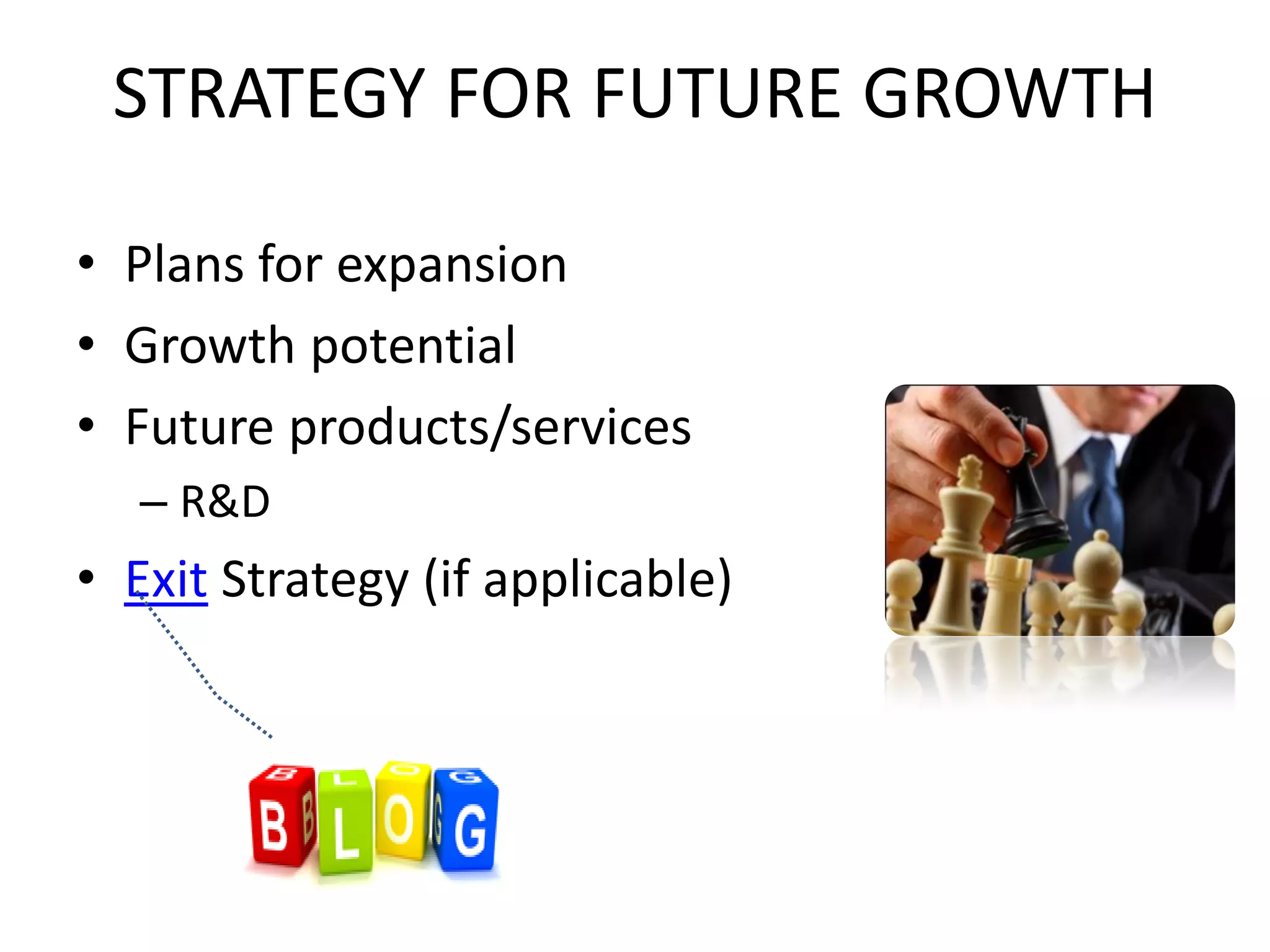 STRATEGY FOR FUTURE GROWTH

• Plans for expansion
• Growth potential
• Future products/services
– R&D
• Exit Strategy (if applicable)

BLOG